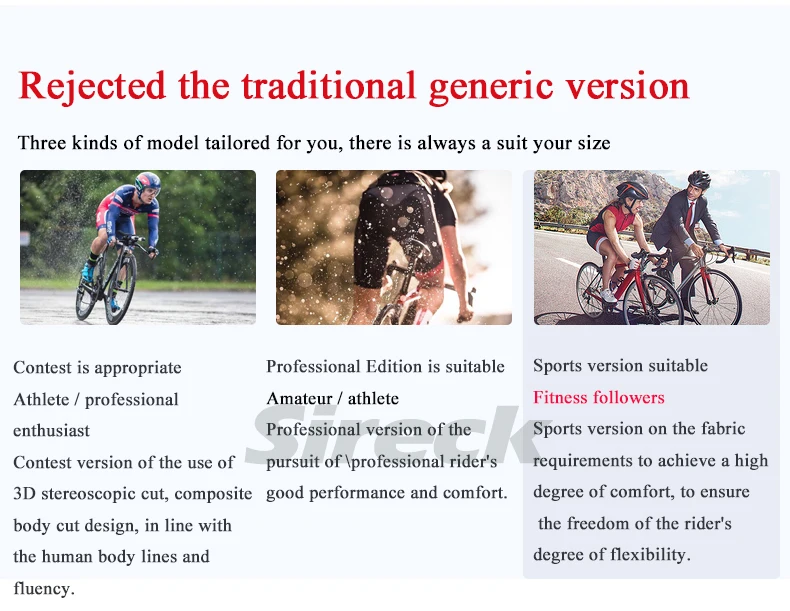 Rejected the traditional generic version

Three kinds of model tailored for you, there is always a suit your size

Contest is appropriate
Athlete / professional enthusiast
Contest version of the use of 3D stereoscopic cut, composite body cut design, in line with the human body lines and fluency.

Professional Edition is suitable
Amateur / athlete
Professional version of the pursuit of \professional rider's good performance and comfort.

Sireck

Sports version suitable
Fitness followers
Sports version on the fabric requirements to achieve a high degree of comfort, to ensure the freedom of the rider's degree of flexibility.